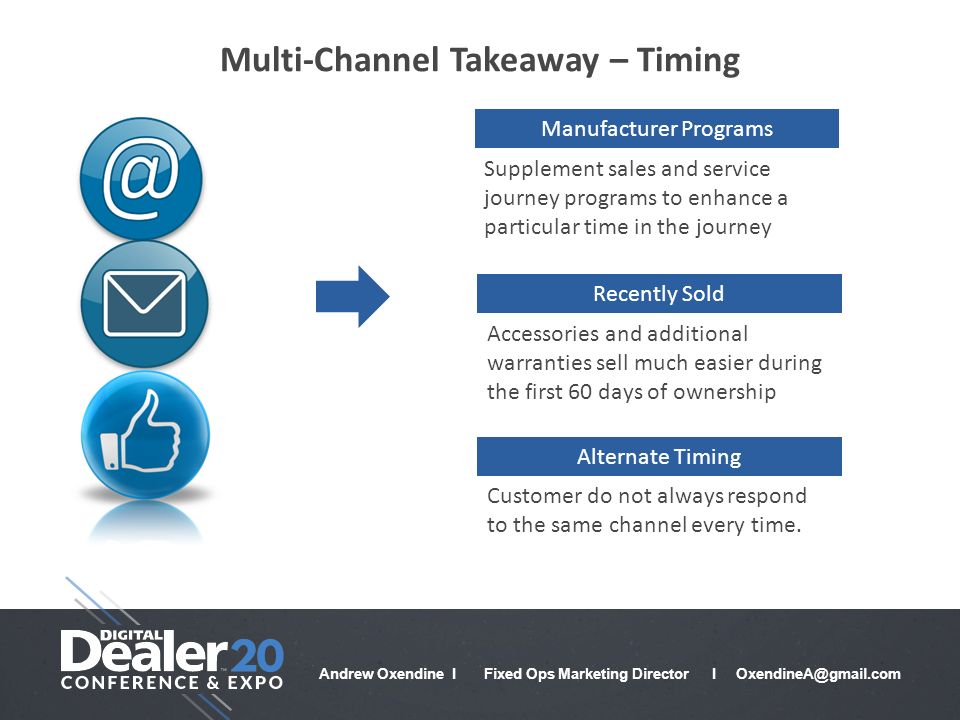 Multi-Channel Takeaway – Timing

@

Manufacturer Programs

Supplement sales and service journey programs to enhance a particular time in the journey

Recently Sold

Accessories and additional warranties sell much easier during the first 60 days of ownership

Alternate Timing

Customer do not always respond to the same channel every time.

DIGITAL Dealer 20 CONFERENCE & EXPO

Andrew Oxendine I Fixed Ops Marketing Director I OxendineA@gmail.com